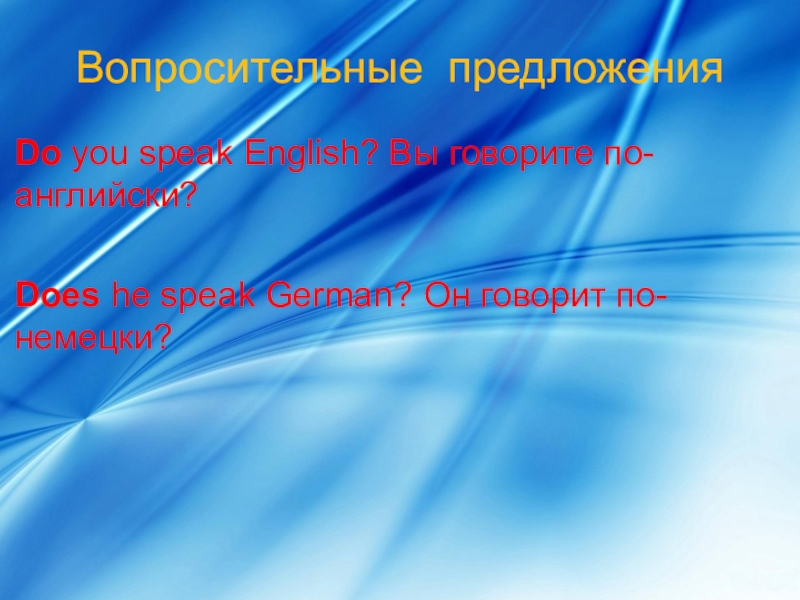 Вопросительные предложения

Do you speak English? Вы говорите по-английски?

Does he speak German? Он говорит по-немецки?